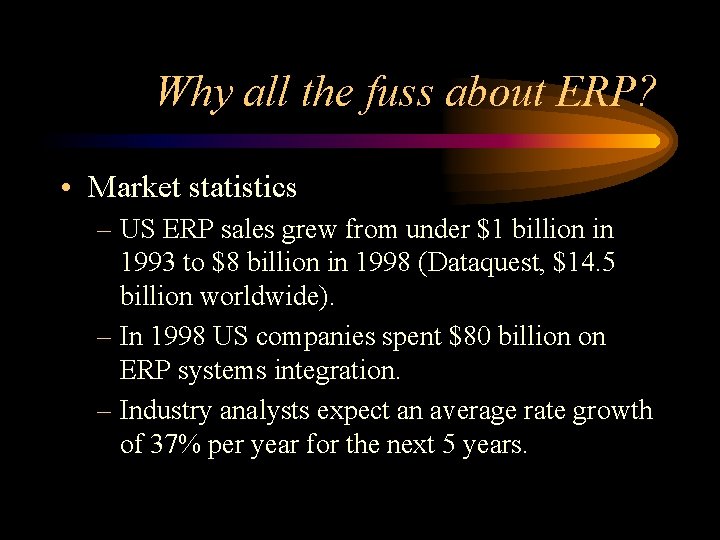 Why all the fuss about ERP?

• Market statistics

– US ERP sales grew from under \$1 billion in 1993 to \$8 billion in 1998 (Dataquest, \$14.5 billion worldwide).

– In 1998 US companies spent \$80 billion on ERP systems integration.

– Industry analysts expect an average rate growth of 37% per year for the next 5 years.